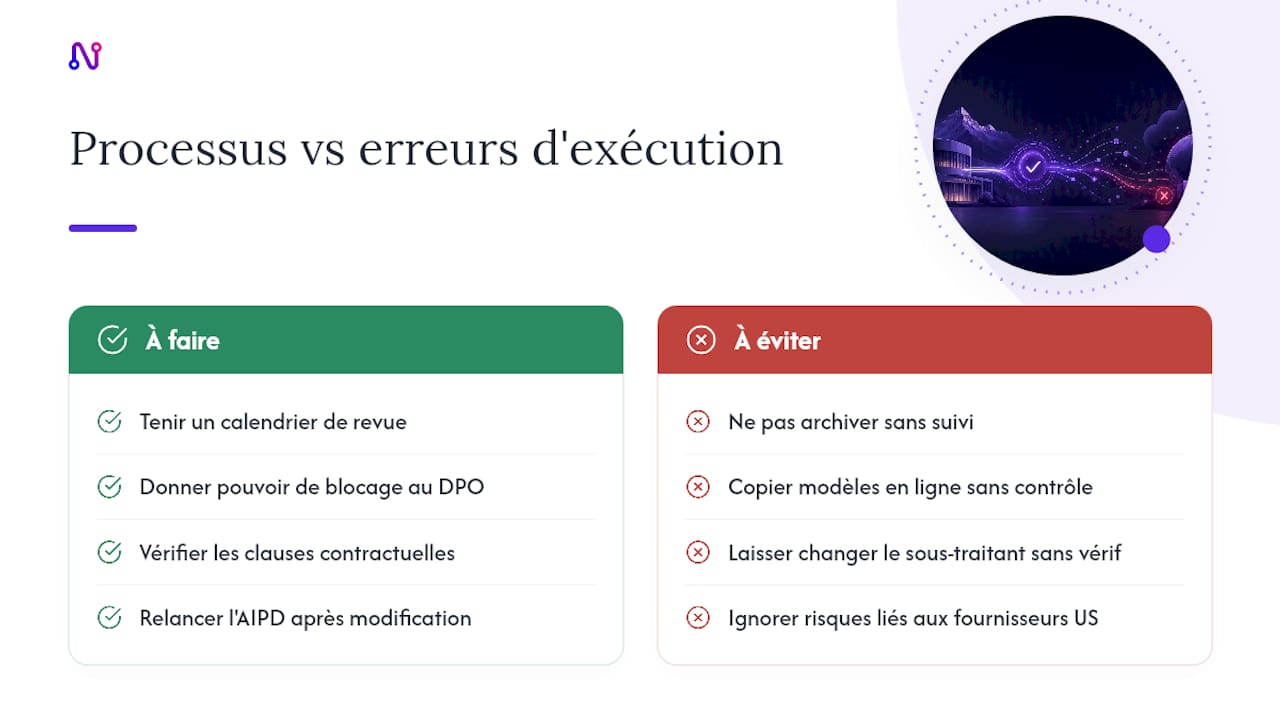 Processus vs erreurs d'exécution

À faire

Tenir un calendrier de revue

Donner pouvoir de blocage au DPO

Vérifier les clauses contractuelles

Relancer l'AIPD après modification

À éviter

Ne pas archiver sans suivi

Copier modèles en ligne sans contrôle

Laisser changer le sous-traitant sans vérif

Ignorer risques liés aux fournisseurs US